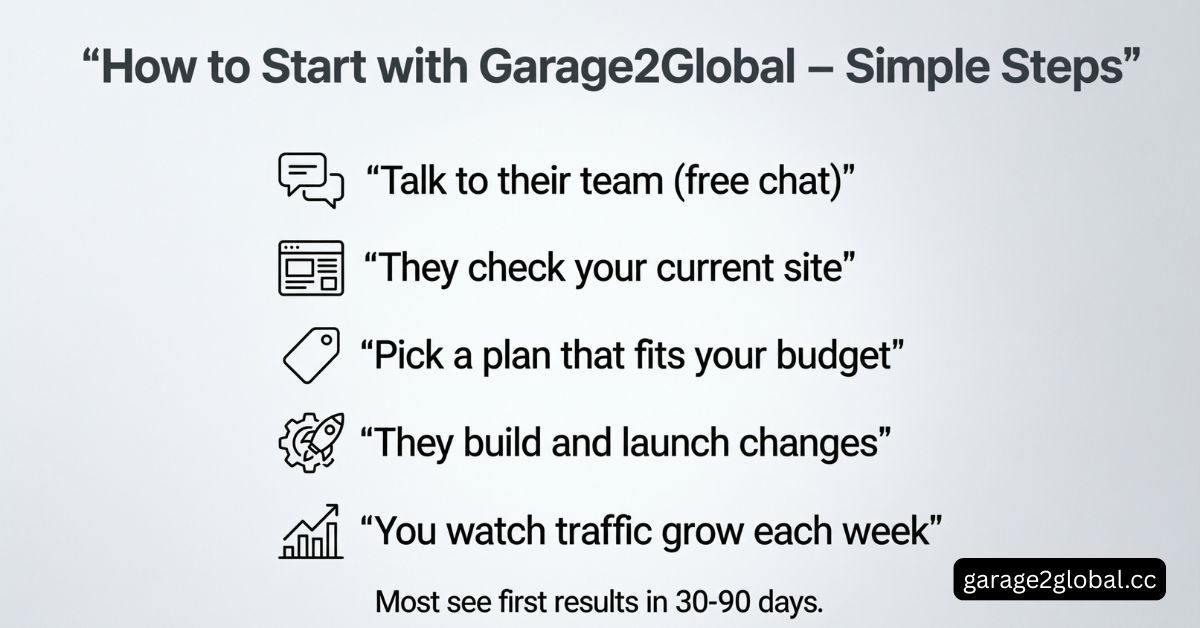 “How to Start with Garage2Global – Simple Steps”

“Talk to their team (free chat)”

“They check your current site”

“Pick a plan that fits your budget”

“They build and launch changes”

“You watch traffic grow each week”

Most see first results in 30-90 days.

garage2global.cc